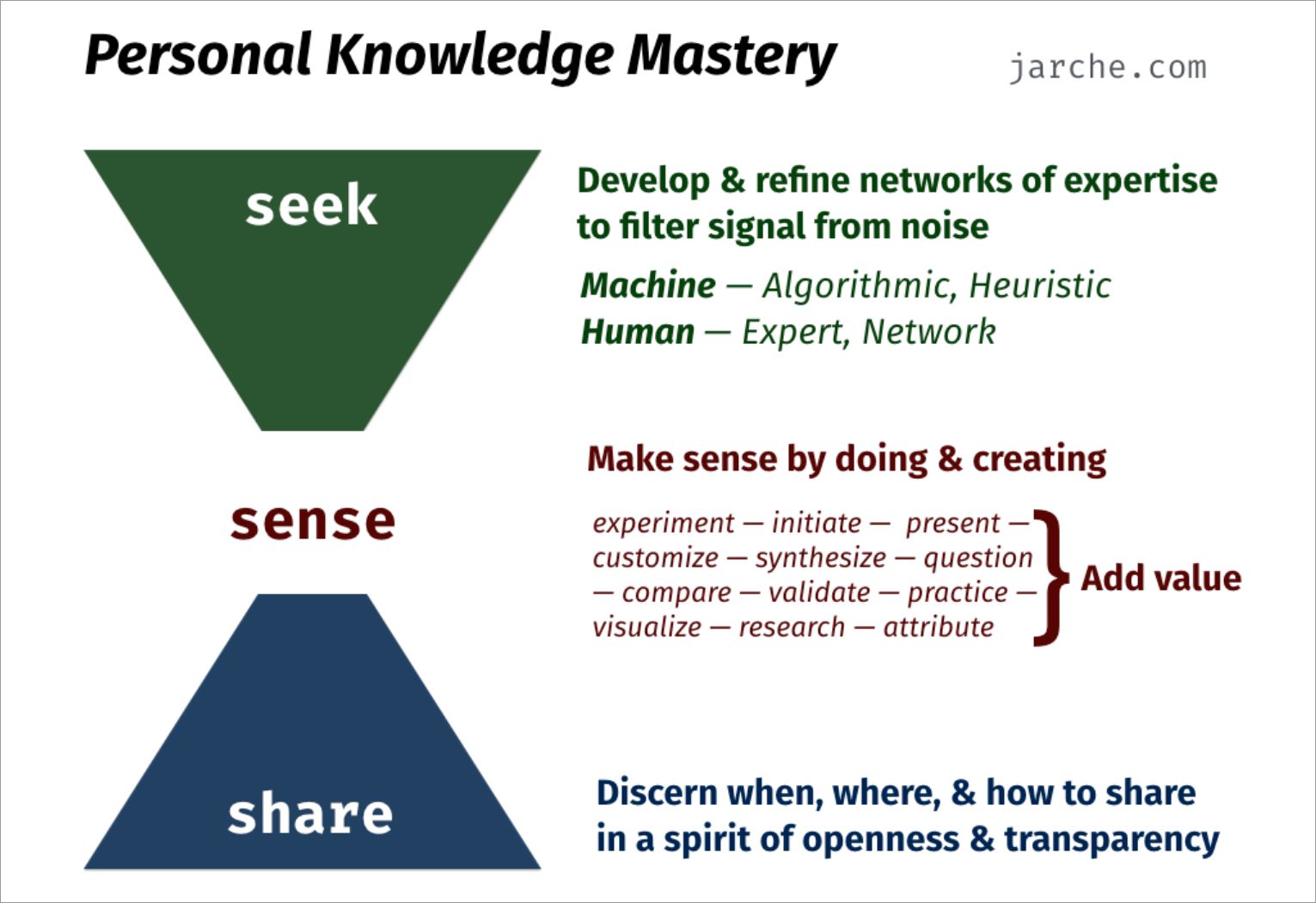 Personal Knowledge Mastery

jarche.com

seek

Develop & refine networks of expertise to filter signal from noise

Machine — Algorithmic, Heuristic
Human — Expert, Network

sense

Make sense by doing & creating

experiment — initiate — present — customize — synthesize — question — compare — validate — practice — visualize — research — attribute

Add value

share

Discern when, where, & how to share in a spirit of openness & transparency